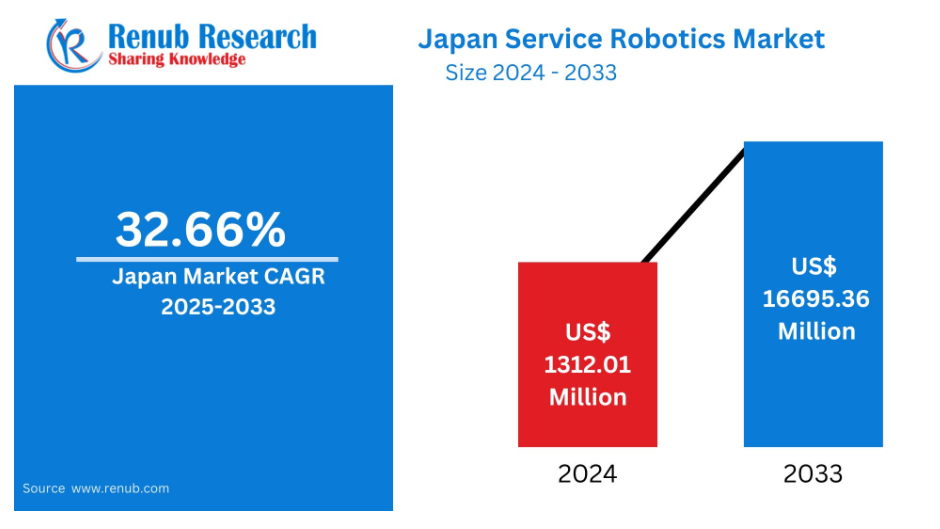 Renub Research
Sharing Knowledge

Japan Service Robotics Market
Size 2024 - 2033

32.66%
Japan Market CAGR
2025-2033

Source www.renub.com

US$
1312.01
Million

US$
16695.36
Million

2024

2033